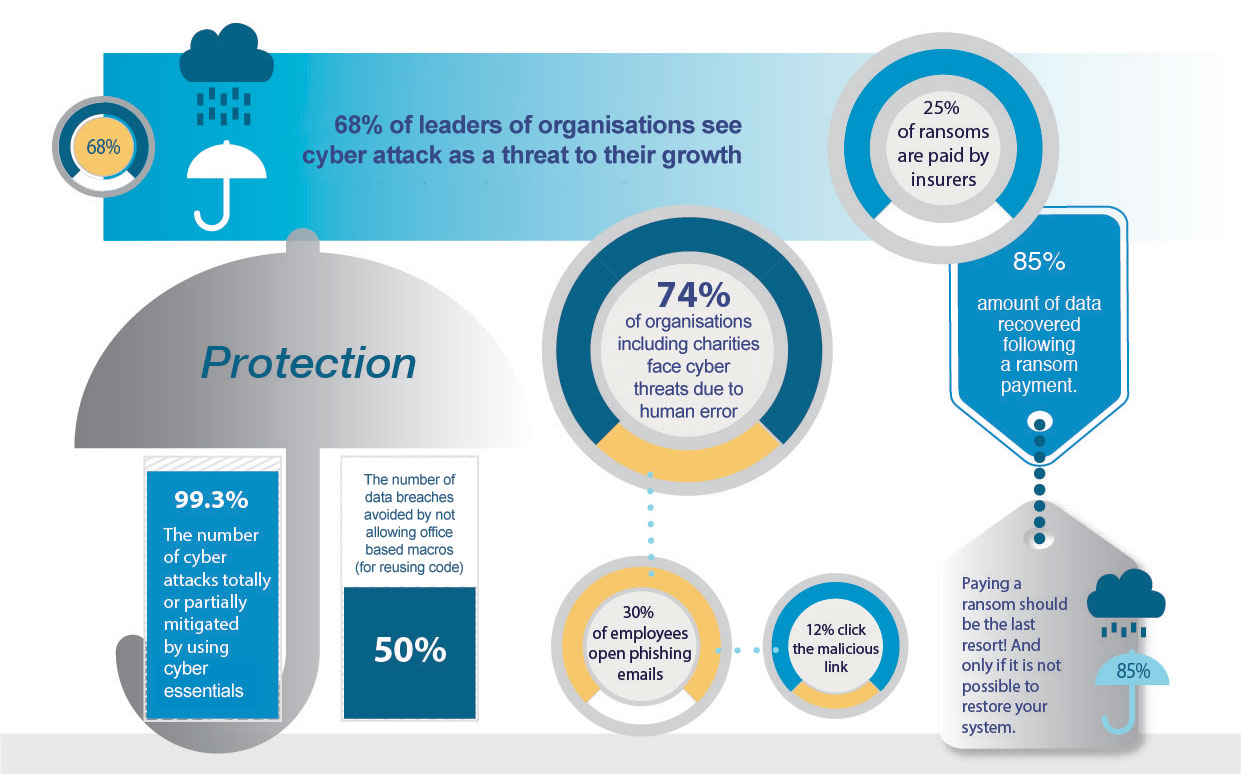 68%

68% of leaders of organisations see cyber attack as a threat to their growth

25% of ransoms are paid by insurers

Protection

74% of organisations including charities face cyber threats due to human error

85% amount of data recovered following a ransom payment.

99.3% The number of cyber attacks totally or partially mitigated by using cyber essentials

The number of data breaches avoided by not allowing office based macros (for reusing code)

50%

30% of employees open phishing emails

12% click the malicious link

Paying a ransom should be the last resort! And only if it is not possible to restore your system.

85%